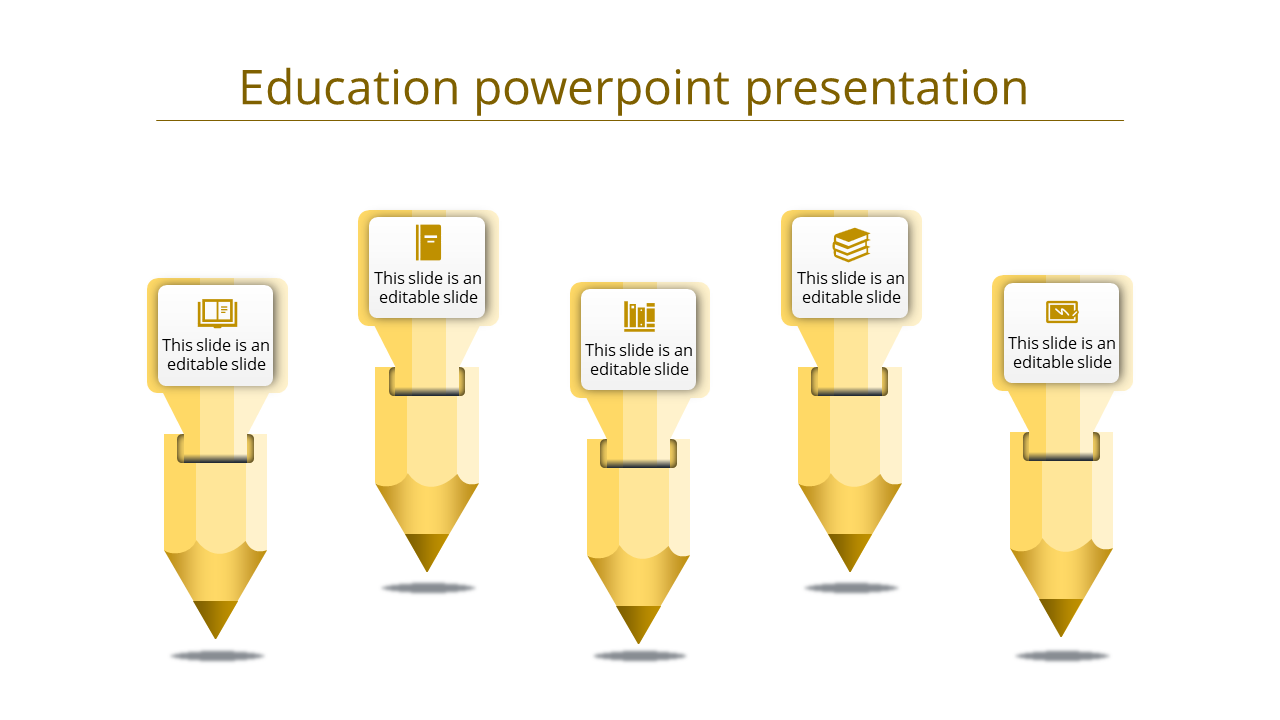 Education powerpoint presentation

This slide is an editable slide

This slide is an editable slide

This slide is an editable slide

This slide is an editable slide

This slide is an editable slide